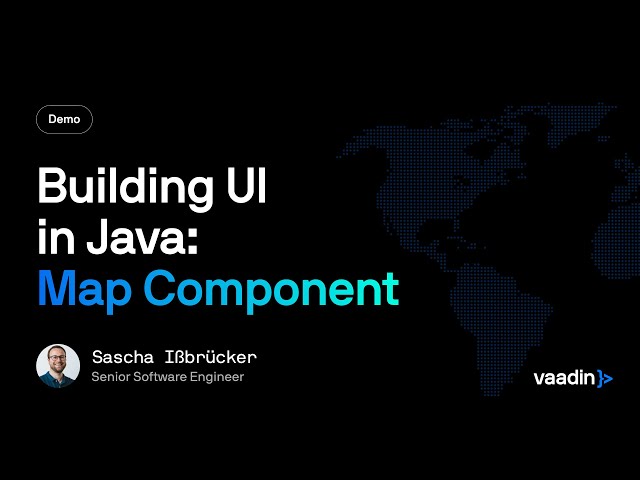 Demo

Building UI in Java: Map Component

Sascha Ißbrücker
Senior Software Engineer

vaadin }>